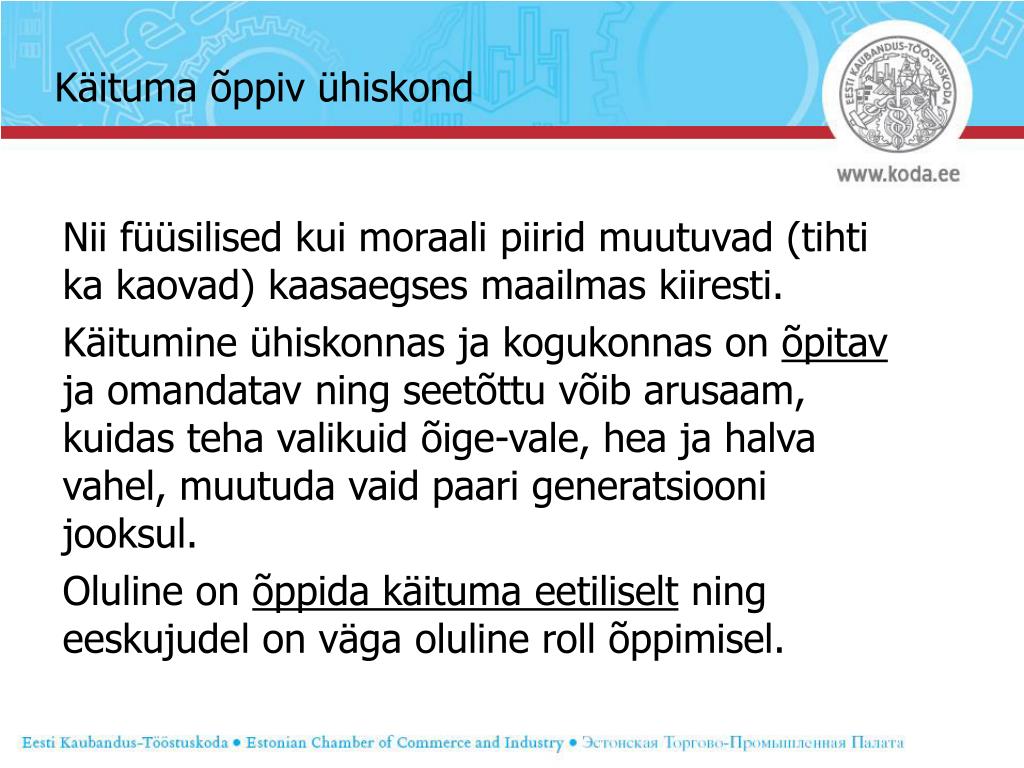 Käituma õppiv ühiskond

EESTI KAUBANDUS-TÖÖSTUSKODA

www.koda.ee

Nii füüsilised kui moraali piirid muutuvad (tihti ka kaovad) kaasaegses maailmas kiiresti.

Käitumine ühiskonnas ja kogukonnas on õpitav ja omandatav ning seetõttu võib arusaam, kuidas teha valikuid õige-vale, hea ja halva vahel, muutuda vaid paari generatsiooni jooksul.

Oluline on õppida käituma eetiliselt ning eeskujudel on väga oluline roll õppimisel.

Eesti Kaubandus-Tööstuskoda ● Estonian Chamber of Commerce and Industry ● Эстонская Торгово-Промышленная Палата